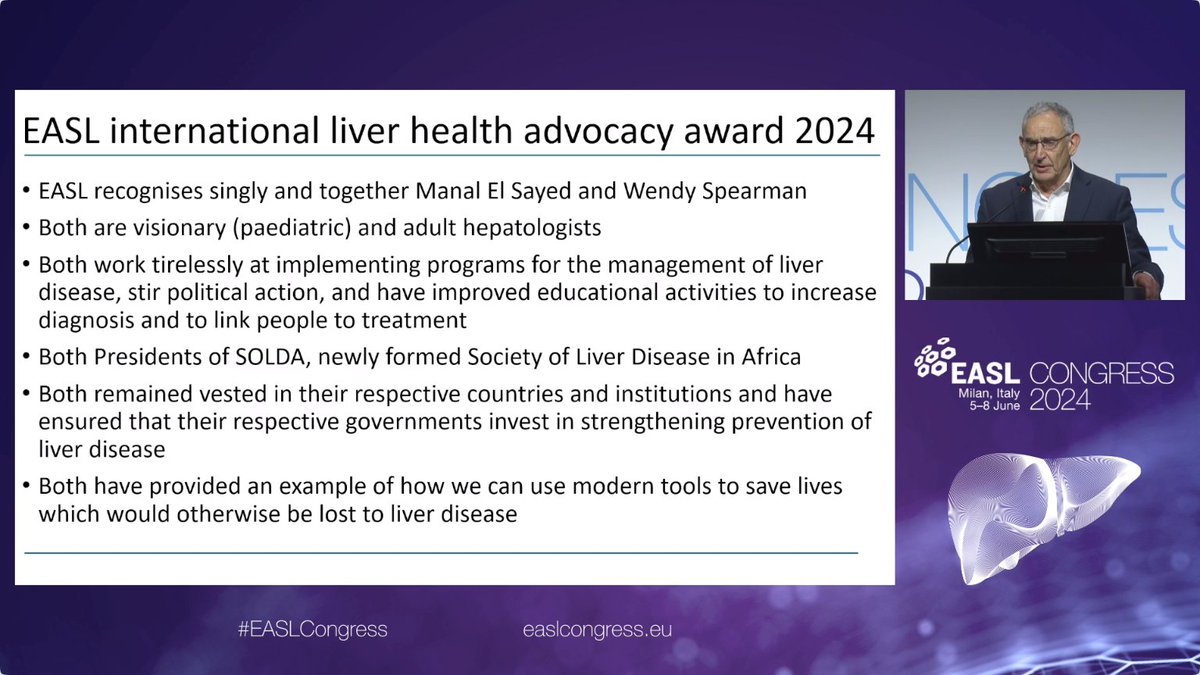 EASL international liver health advocacy award 2024

• EASL recognises singly and together Manal El Sayed and Wendy Spearman

• Both are visionary (paediatric) and adult hepatologists

• Both work tirelessly at implementing programs for the management of liver disease, stir political action, and have improved educational activities to increase diagnosis and to link people to treatment

• Both Presidents of SOLDA, newly formed Society of Liver Disease in Africa

• Both remained vested in their respective countries and institutions and have ensured that their respective governments invest in strengthening prevention of liver disease

• Both have provided an example of how we can use modern tools to save lives which would otherwise be lost to liver disease

EASL CONGRESS 2024
Milan, Italy
5–8 June

#EASLCongress

easlcongress.eu